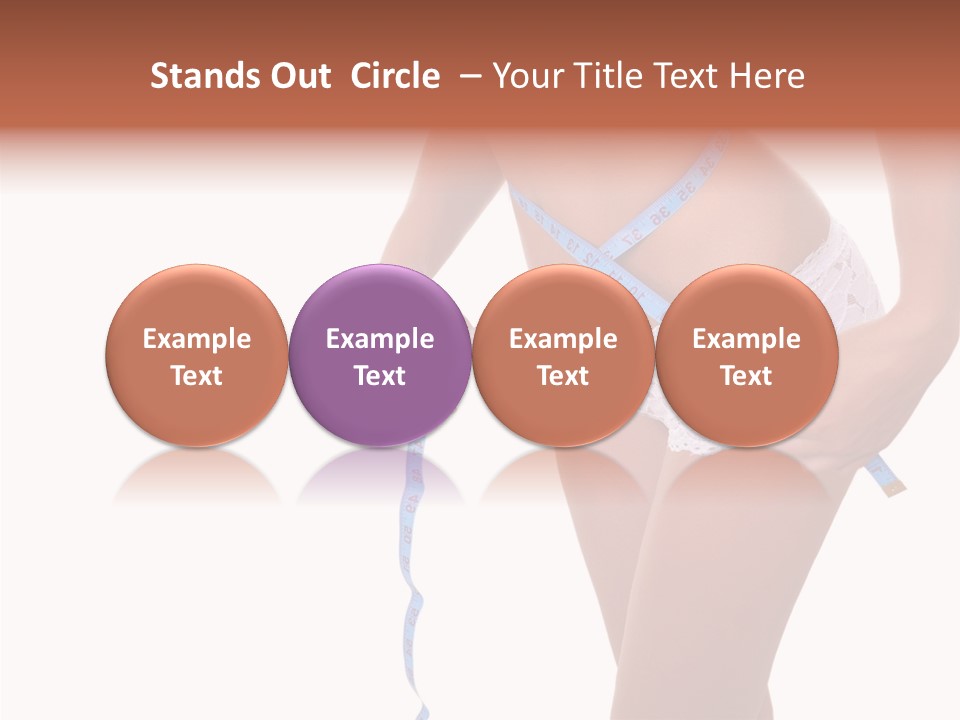 Stands Out Circle – Your Title Text Here

Example Text

Example Text

Example Text

Example Text